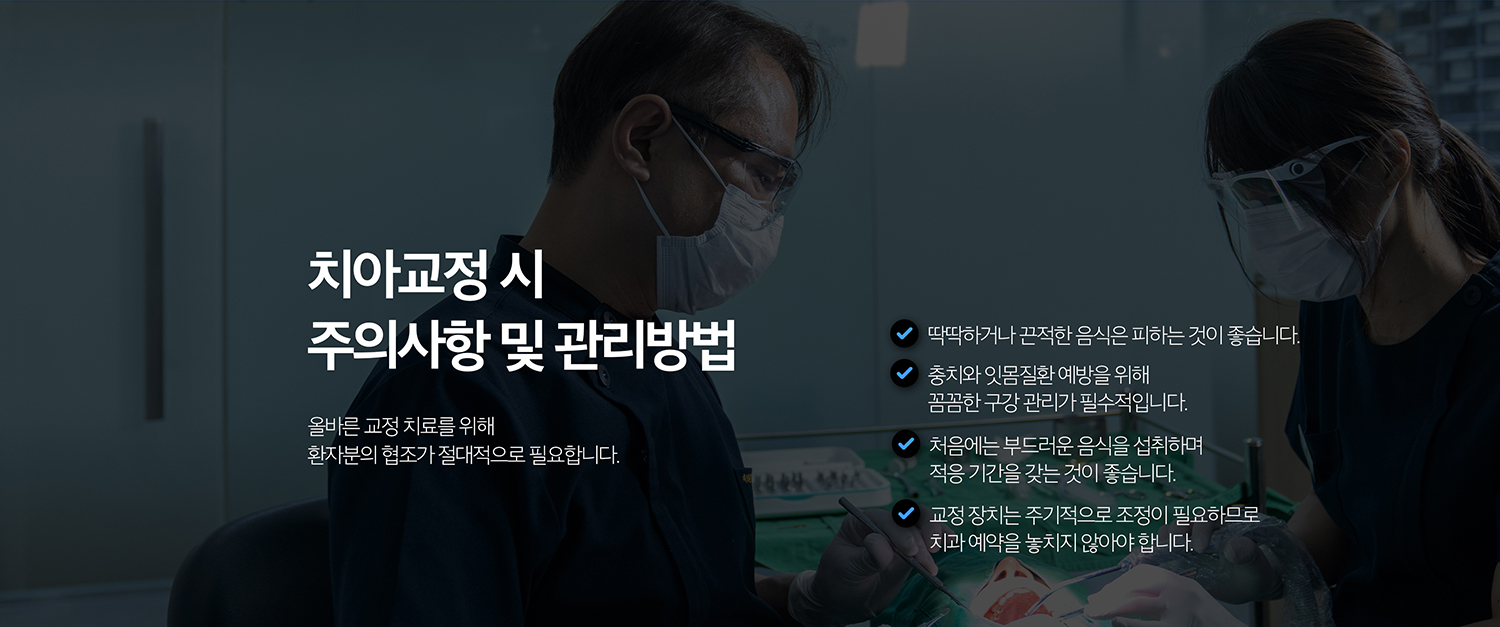 치아교정 시
주의사항 및 관리방법

올바른 교정 치료를 위해
환자분의 협조가 절대적으로 필요합니다.

딱딱하거나 끈적한 음식은 피하는 것이 좋습니다.

충치와 잇몸질환 예방을 위해
꼼꼼한 구강 관리가 필수적입니다.

처음에는 부드러운 음식을 섭취하며
적응 기간을 갖는 것이 좋습니다.

교정 장치는 주기적으로 조정이 필요하므로
치과 예약을 놓치지 않아야 합니다.